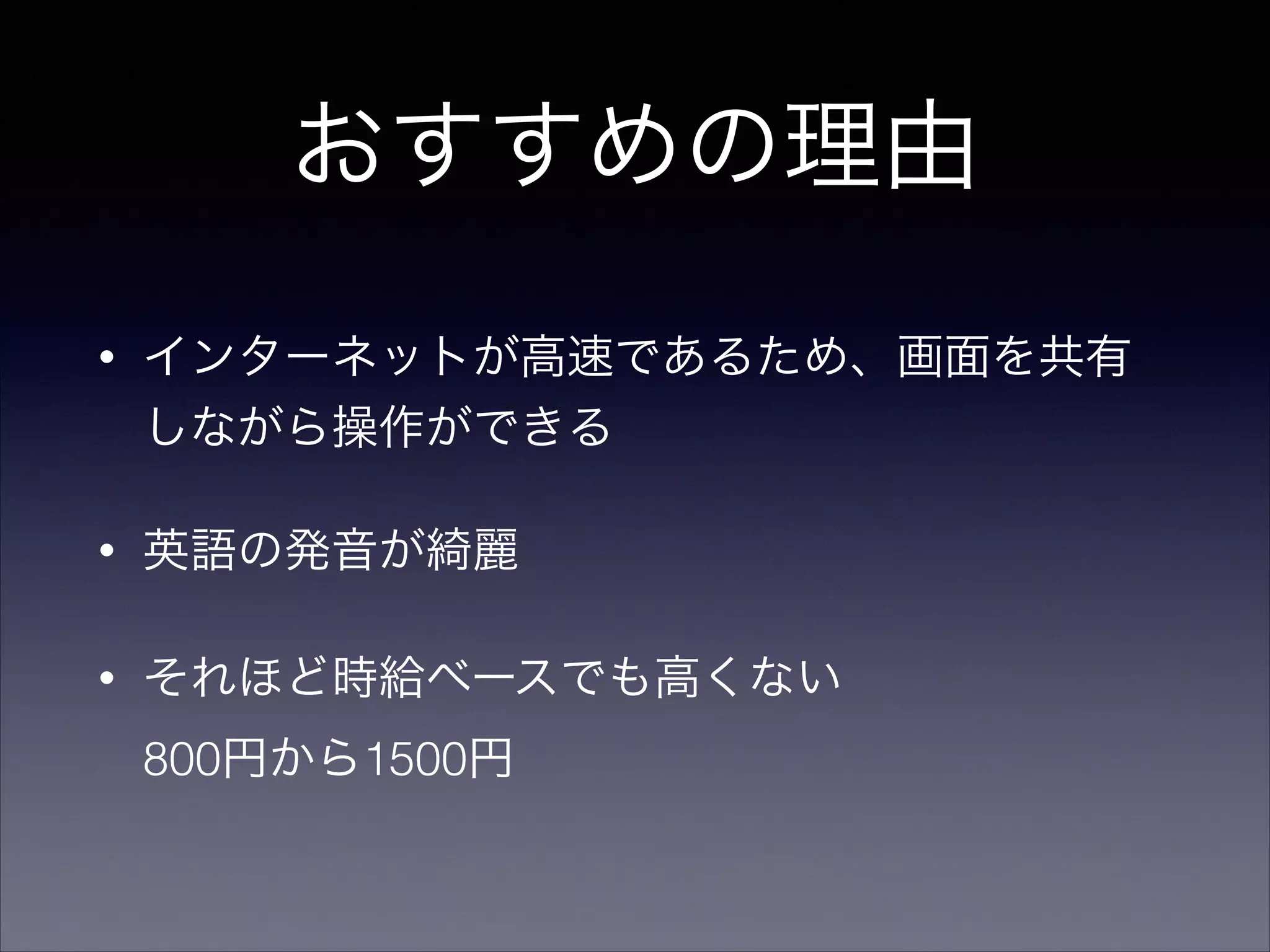 おすすめの理由

• インターネットが高速であるため、画面を共有しながら操作ができる

• 英語の発音が綺麗

• それほど時給ベースでも高くない

800円から1500円